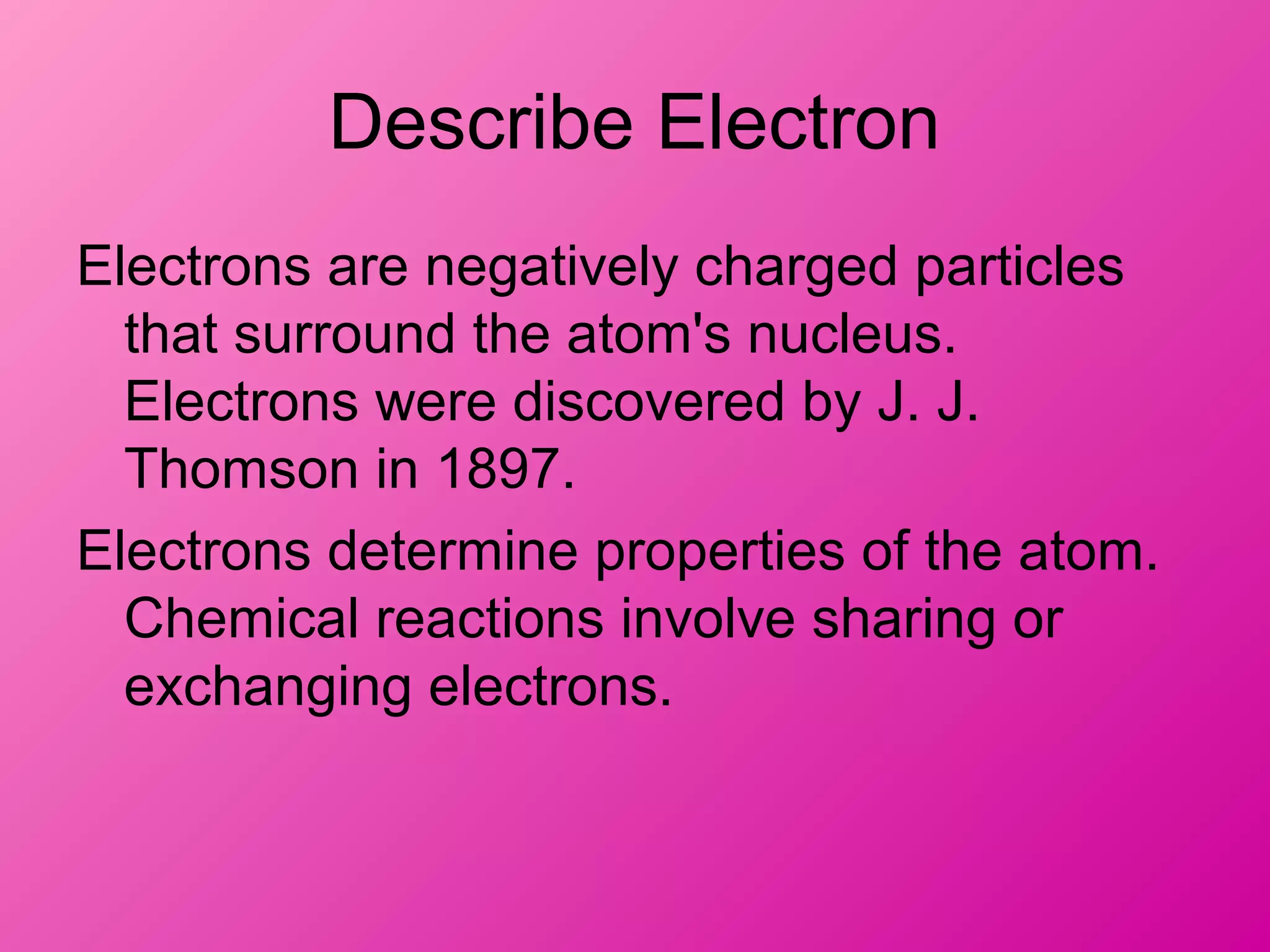 Describe Electron

Electrons are negatively charged particles that surround the atom's nucleus. Electrons were discovered by J. J. Thomson in 1897.

Electrons determine properties of the atom. Chemical reactions involve sharing or exchanging electrons.